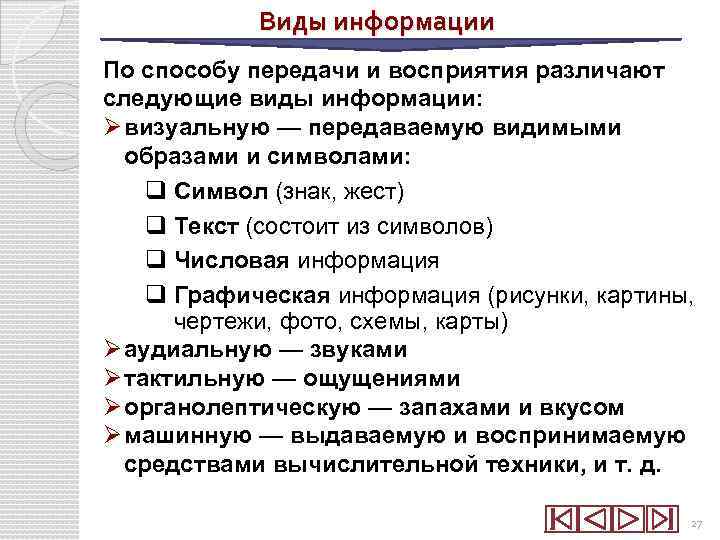 Виды информации

По способу передачи и восприятия различают следующие виды информации:

➢ визуальную — передаваемую видимыми образами и символами:

❑ Символ (знак, жест)

❑ Текст (состоит из символов)

❑ Числовая информация

❑ Графическая информация (рисунки, картины, чертежи, фото, схемы, карты)

➢ аудиальную — звуками

➢ тактильную — ощущениями

➢ органолептическую — запахами и вкусом

➢ машинную — выдаваемую и воспринимаемую средствами вычислительной техники, и т. д.

27